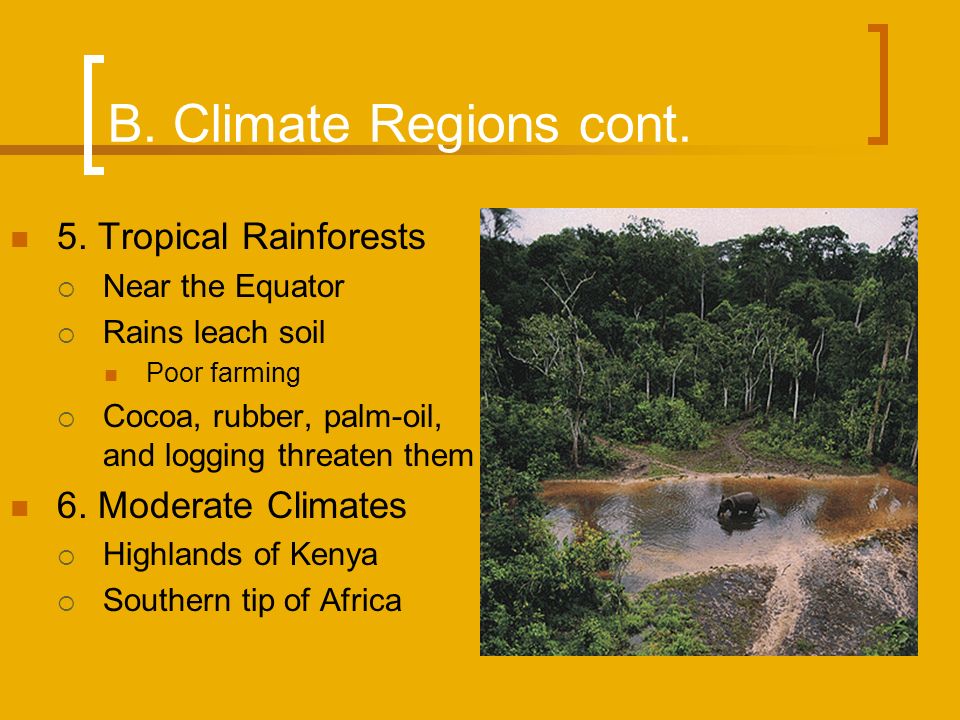 B. Climate Regions cont.

5. Tropical Rainforests

Near the Equator

Rains leach soil

Poor farming

Cocoa, rubber, palm-oil, and logging threaten them

6. Moderate Climates

Highlands of Kenya

Southern tip of Africa